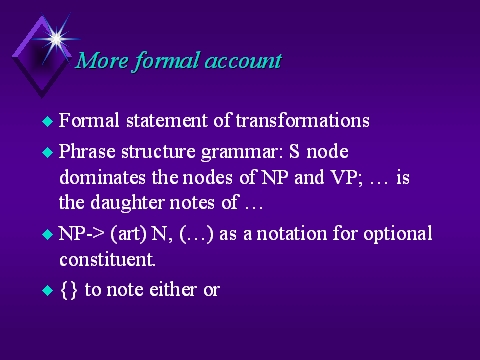 More formal account

◆ Formal statement of transformations

◆ Phrase structure grammar: S node dominates the nodes of NP and VP; … is the daughter notes of …

◆ NP-> (art) N, (…) as a notation for optional constituent.

◆ {} to note either or